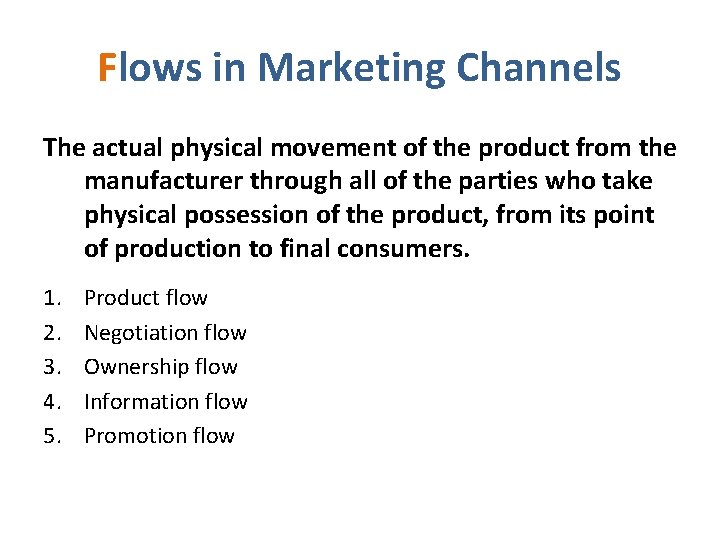 Flows in Marketing Channels

The actual physical movement of the product from the manufacturer through all of the parties who take physical possession of the product, from its point of production to final consumers.

1. Product flow
2. Negotiation flow
3. Ownership flow
4. Information flow
5. Promotion flow